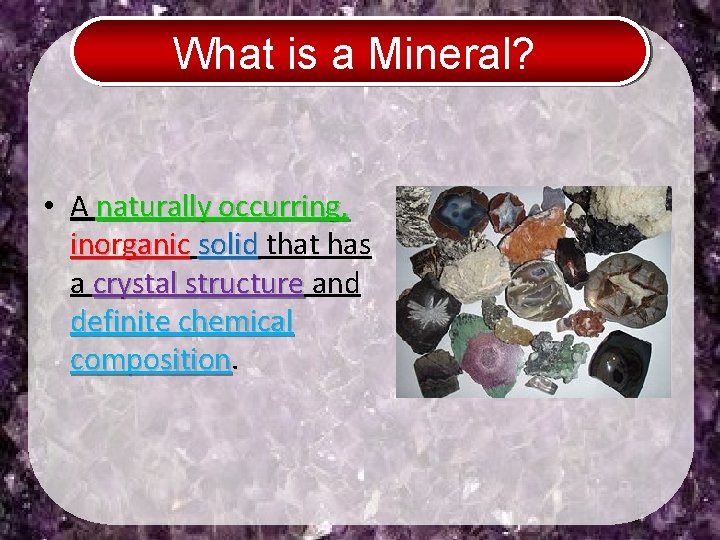 What is a Mineral?

• A naturally occurring, inorganic solid that has a crystal structure and definite chemical composition.